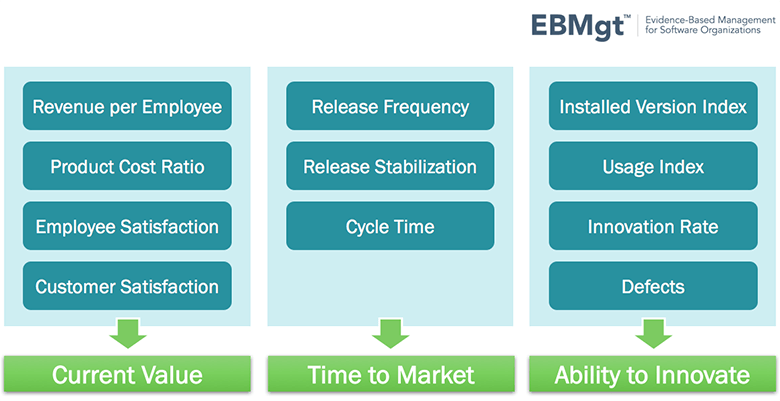 EBMgt™ Evidence-Based Management for Software Organizations

Revenue per Employee

Product Cost Ratio

Employee Satisfaction

Customer Satisfaction

Current Value

Release Frequency

Release Stabilization

Cycle Time

Time to Market

Installed Version Index

Usage Index

Innovation Rate

Defects

Ability to Innovate